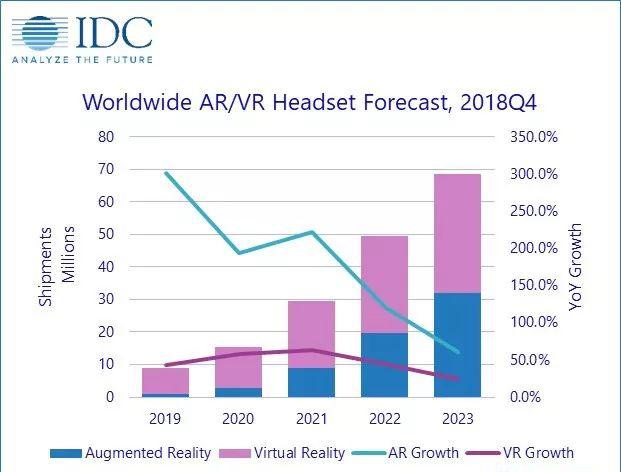 IDC
ANALYZE THE FUTURE

Worldwide AR/VR Headset Forecast, 2018Q4

Shipments Millions

80
70
60
50
40
30
20
10
0

350.0%
300.0%
250.0%
200.0%
150.0%
100.0%
50.0%
0.0%

YoY Growth

2019
2020
2021
2022
2023

Augmented Reality
Virtual Reality
AR Growth
VR Growth